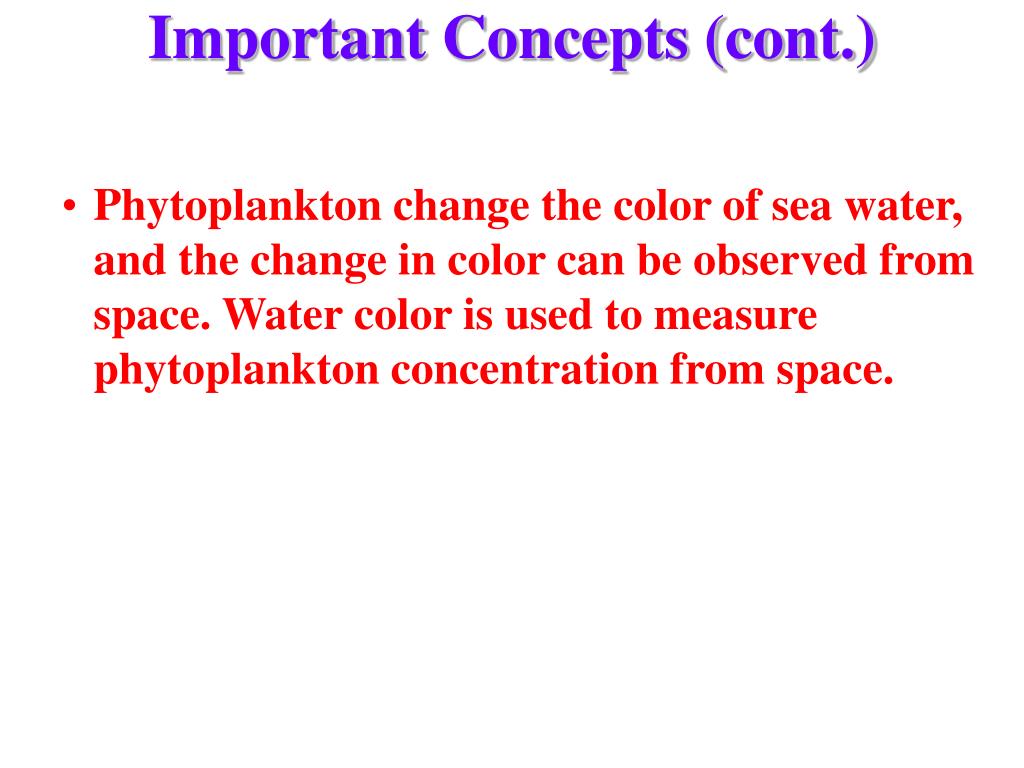 Important Concepts (cont.)

• Phytoplankton change the color of sea water, and the change in color can be observed from space. Water color is used to measure phytoplankton concentration from space.